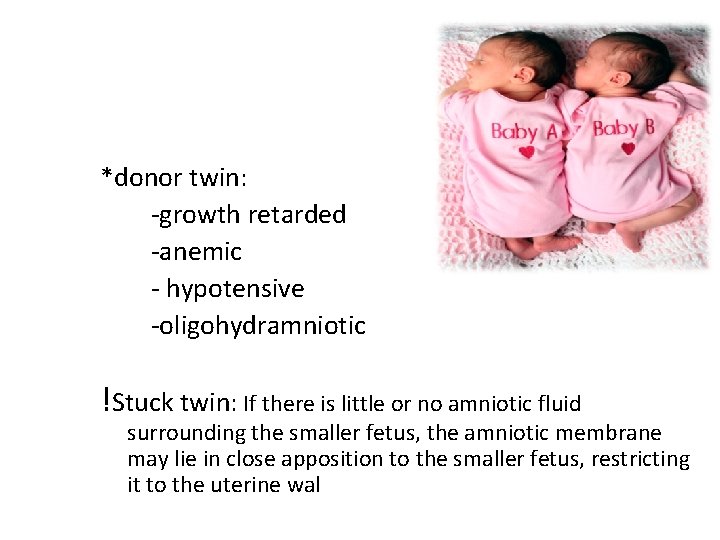 Baby A
Baby B

*donor twin:
-growth retarded
-anemic
- hypotensive
-oligohydramniotic

!Stuck twin: If there is little or no amniotic fluid surrounding the smaller fetus, the amniotic membrane may lie in close apposition to the smaller fetus, restricting it to the uterine wal